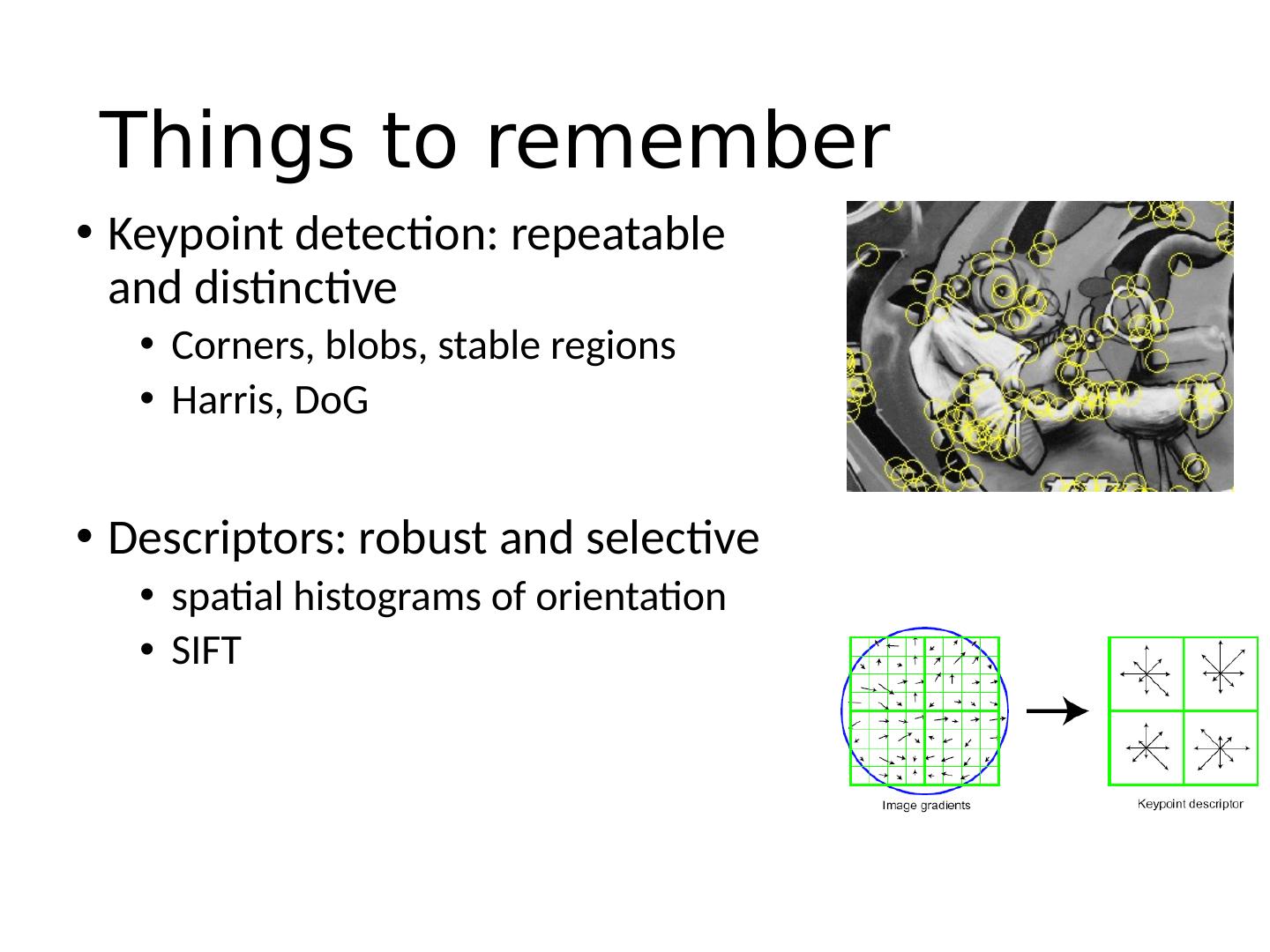 Things to remember

• Keypoint detection: repeatable and distinctive
  • Corners, blobs, stable regions
  • Harris, DoG

• Descriptors: robust and selective
  • spatial histograms of orientation
  • SIFT

Image gradients

Keypoint descriptor